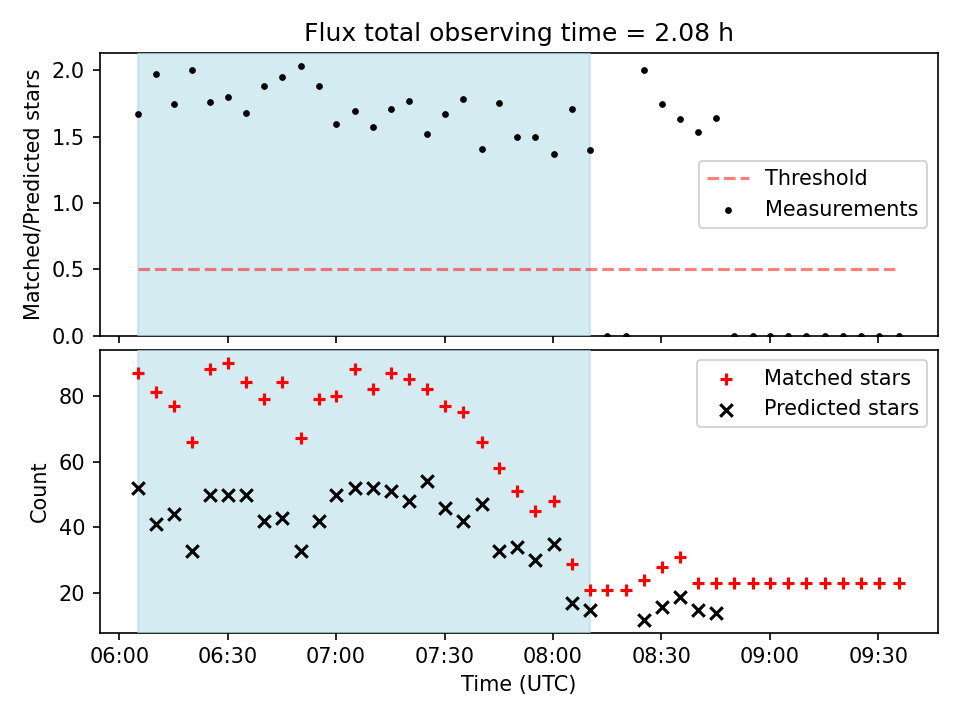 Flux total observing time = 2.08 h

Matched/Predicted stars
2.0
1.5
1.0
0.5
0.0

Threshold
Measurements

Count
80
60
40
20

Matched stars
Predicted stars

06:00
06:30
07:00
07:30
08:00
08:30
09:00
09:30
Time (UTC)